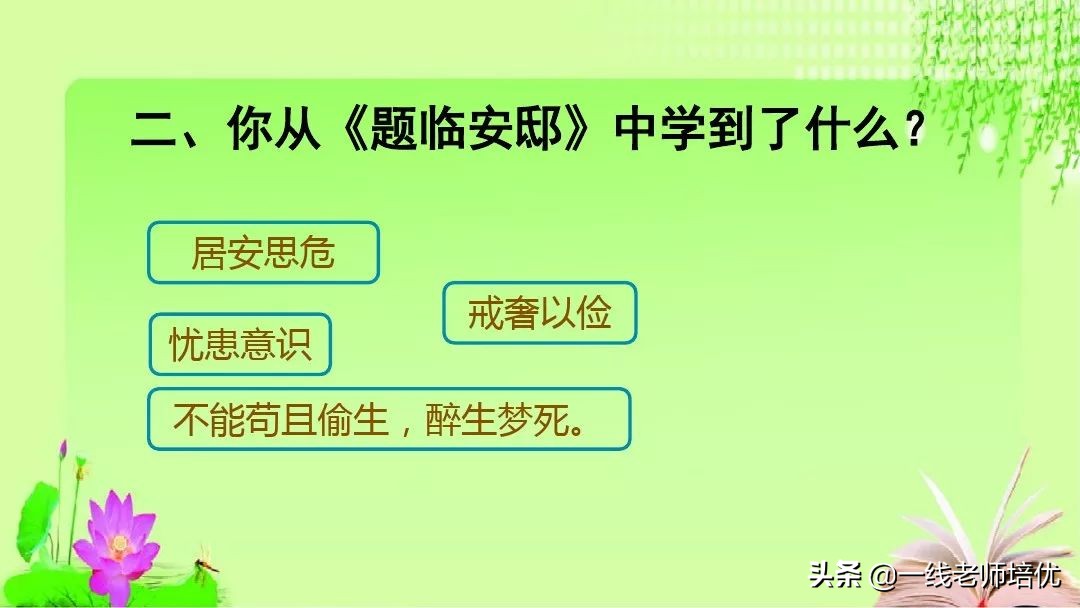 二、你从《题临安邸》中学到了什么？

居安思危

戒奢以俭

忧患意识

不能苟且偷生，醉生梦死。

头条 @一线老师培优